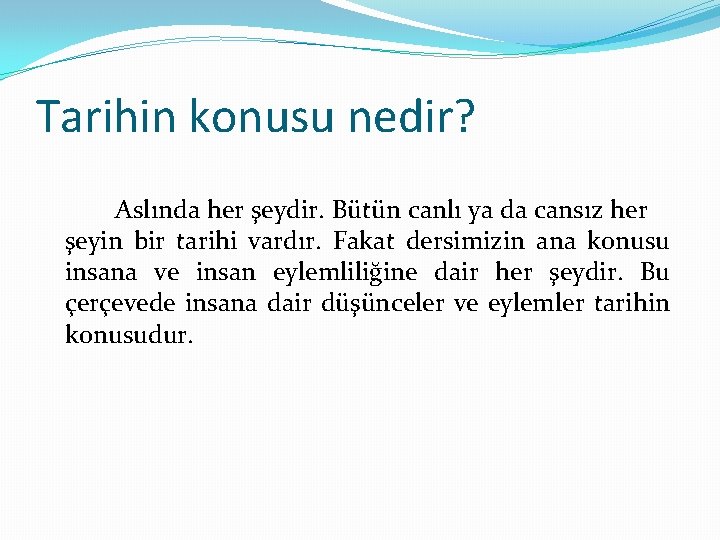 Tarihin konusu nedir?

Aslında her şeydir. Bütün canlı ya da cansız her şeyin bir tarihi vardır. Fakat dersimizin ana konusu insana ve insan eylemliliğine dair her şeydir. Bu çerçevede insana dair düşünceler ve eylemler tarihin konusudur.